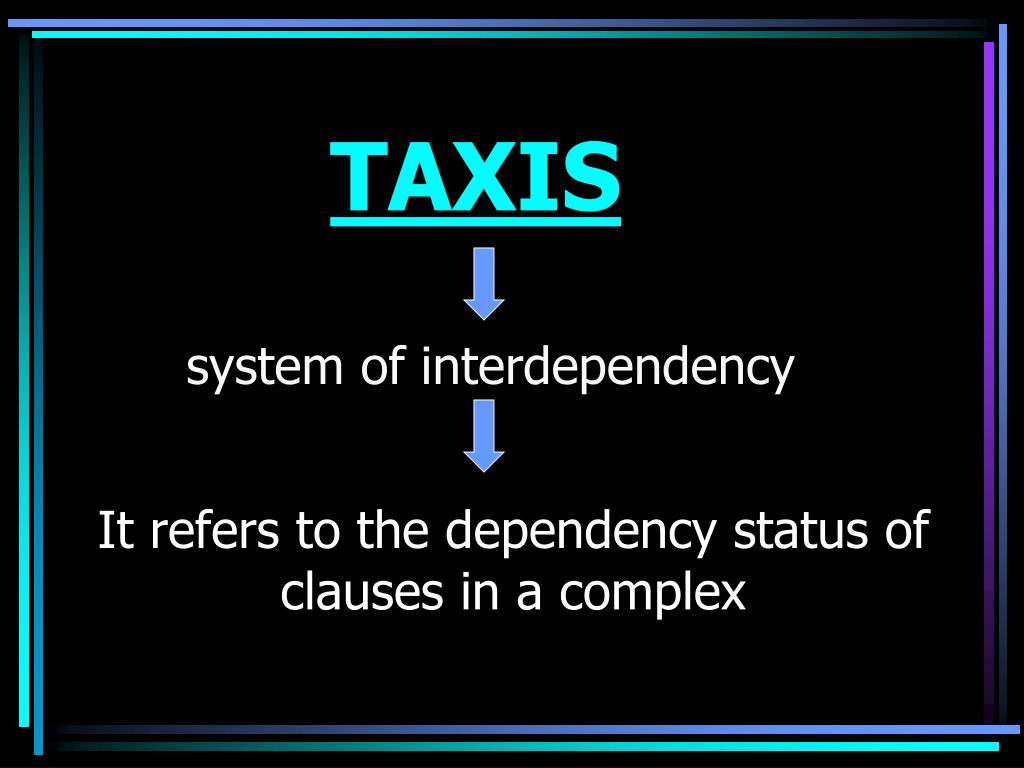 TAXIS

system of interdependency

It refers to the dependency status of clauses in a complex